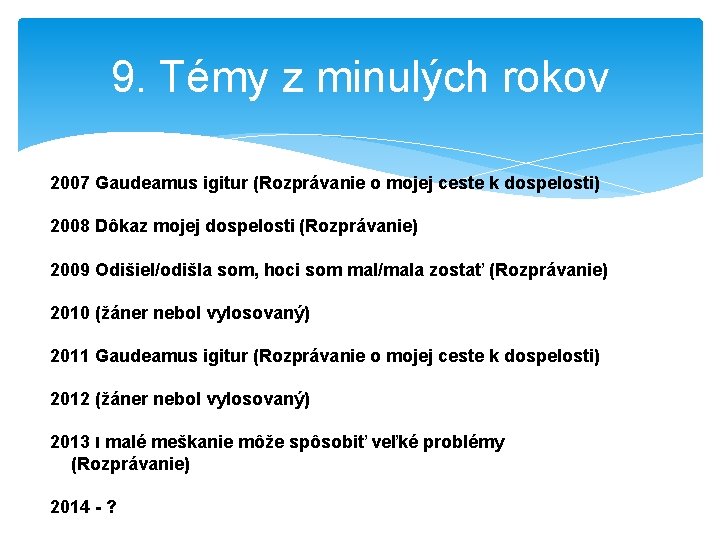 9. Témy z minulých rokov

2007 Gaudeamus igitur (Rozprávanie o mojej ceste k dospelosti)

2008 Dôkaz mojej dospelosti (Rozprávanie)

2009 Odišiel/odišla som, hoci som mal/mala zostať (Rozprávanie)

2010 (žáner nebol vylosovaný)

2011 Gaudeamus igitur (Rozprávanie o mojej ceste k dospelosti)

2012 (žáner nebol vylosovaný)

2013 I malé meškanie môže spôsobiť veľké problémy (Rozprávanie)

2014 - ?